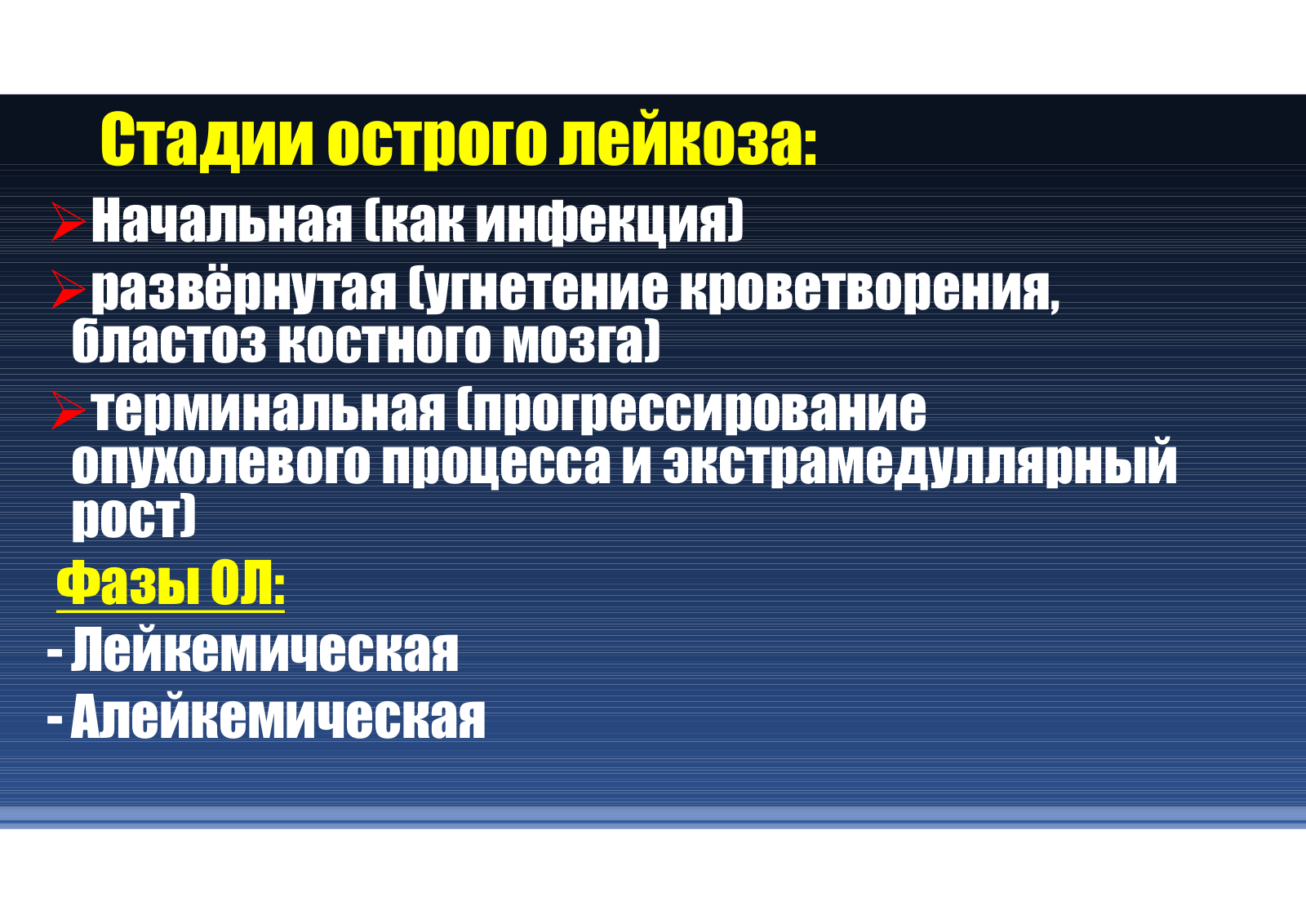 Стадии острого лейкоза:

➢Начальная (как инфекция)

➢развёрнутая (угнетение кроветворения, бластоз костного мозга)

➢терминальная (прогрессирование опухолевого процесса и экстрамедуллярный рост)

Фазы ОЛ:

- Лейкемическая

- Алейкемическая